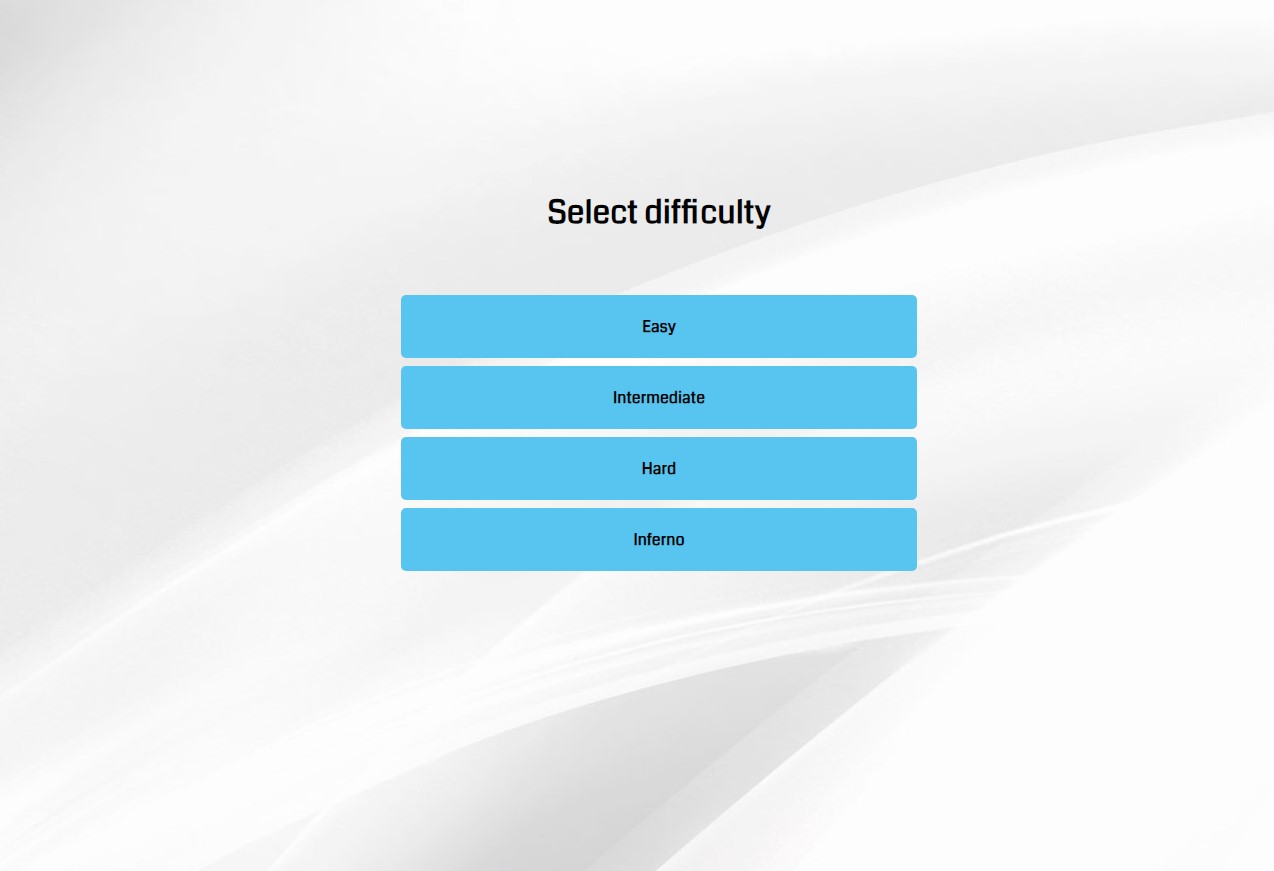 Select difficulty

Easy

Intermediate

Hard

Inferno